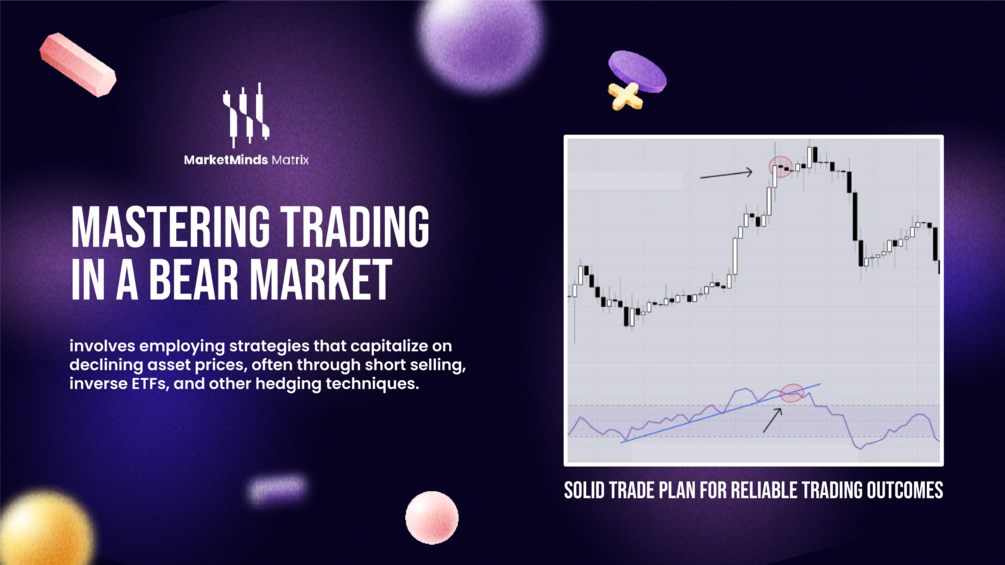 MarketMinds Matrix

MASTERING TRADING IN A BEAR MARKET

involves employing strategies that capitalize on declining asset prices, often through short selling, inverse ETFs, and other hedging techniques.

SOLID TRADE PLAN FOR RELIABLE TRADING OUTCOMES